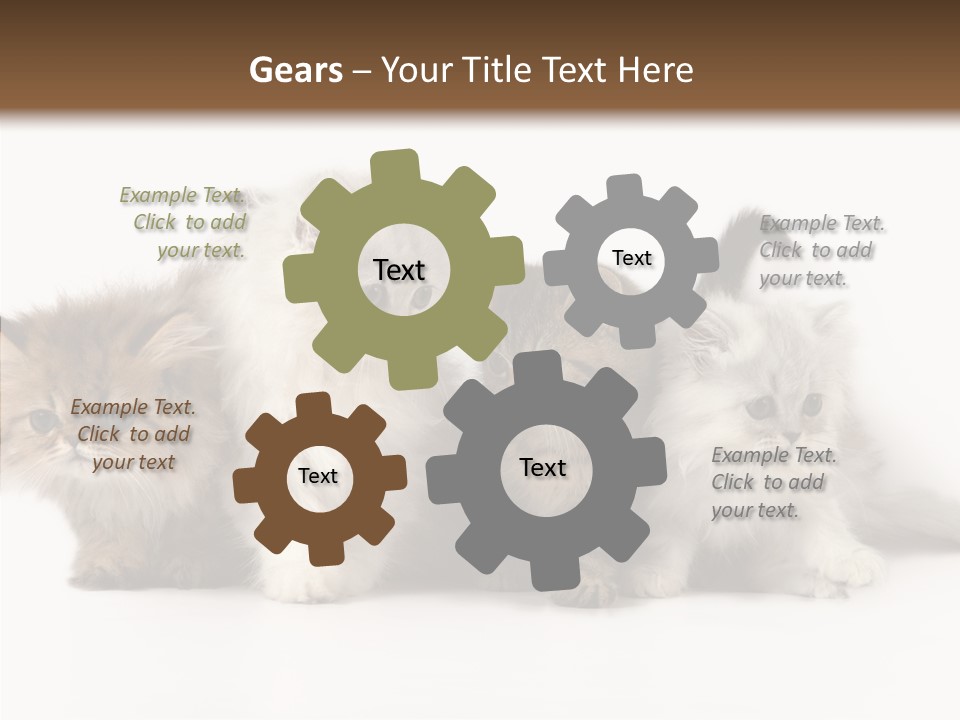 Gears – Your Title Text Here

Example Text. Click to add your text.

Text

Text

Example Text. Click to add your text.

Example Text. Click to add your text

Text

Text

Example Text. Click to add your text.